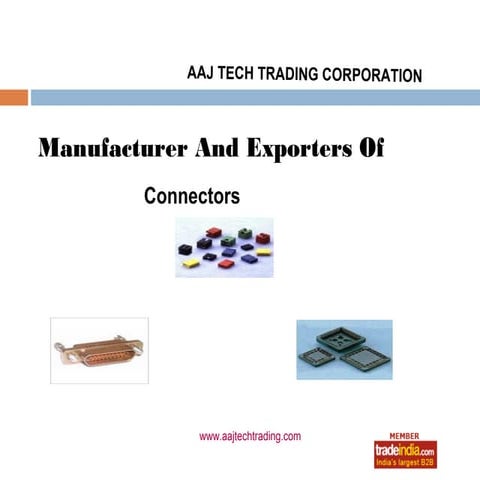 AAJ TECH TRADING CORPORATION

Manufacturer And Exporters Of

Connectors

www.aajtechtrading.com

MEMBER
tradeindia.com
India's largest B2B